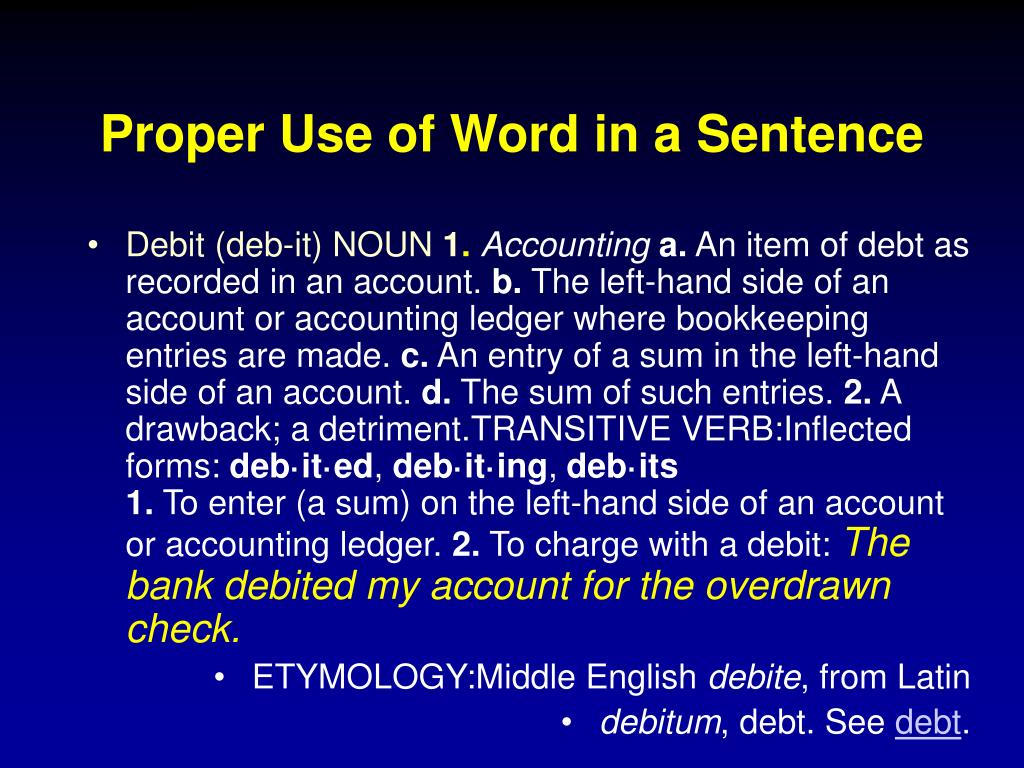 Proper Use of Word in a Sentence

• Debit (deb-it) NOUN 1. Accounting a. An item of debt as recorded in an account. b. The left-hand side of an account or accounting ledger where bookkeeping entries are made. c. An entry of a sum in the left-hand side of an account. d. The sum of such entries. 2. A drawback; a detriment.TRANSITIVE VERB:Inflected forms: deb·it·ed, deb·it·ing, deb·its
1. To enter (a sum) on the left-hand side of an account or accounting ledger. 2. To charge with a debit: The bank debited my account for the overdrawn check.

• ETYMOLOGY:Middle English debite, from Latin

• debitum, debt. See debt.